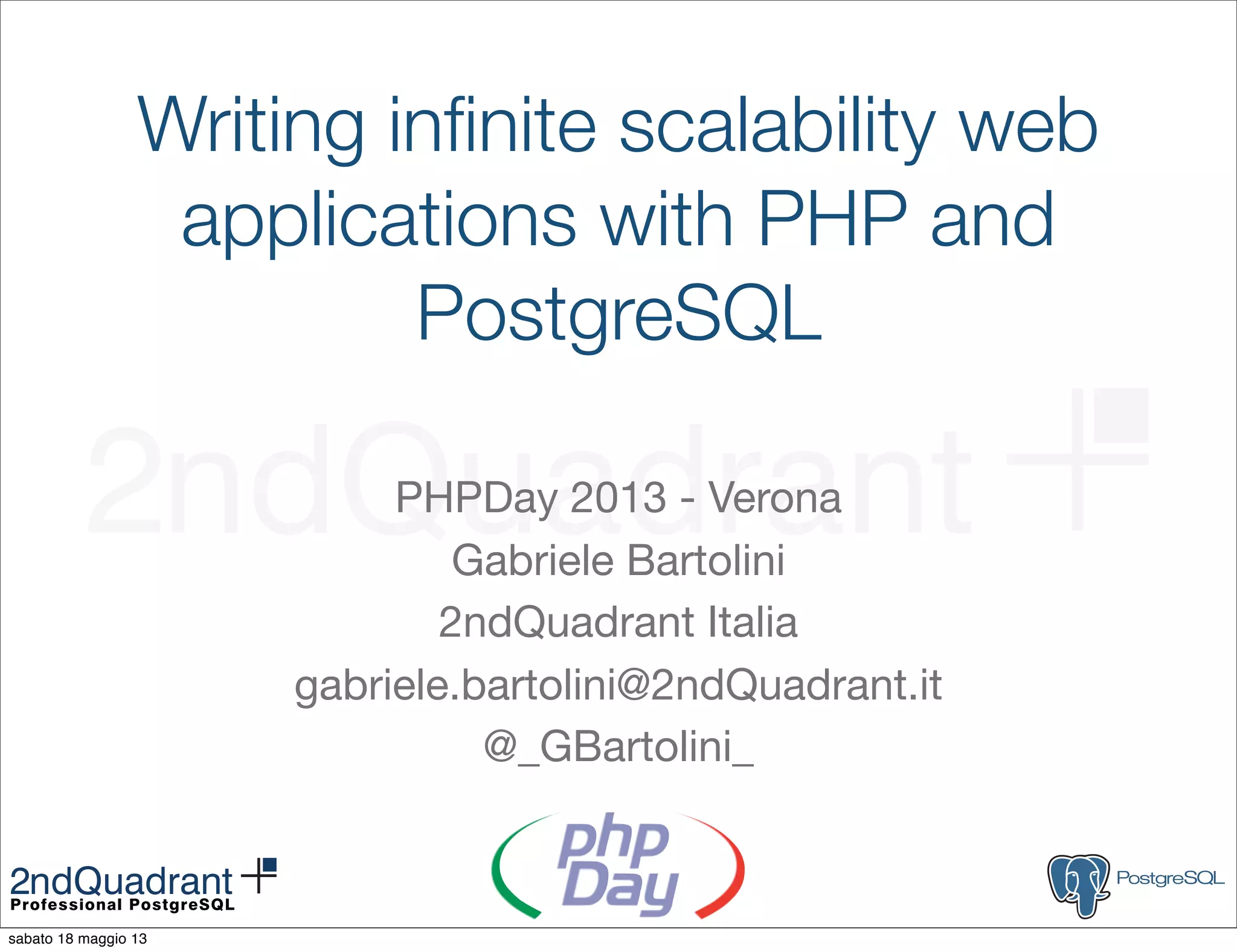 Writing infinite scalability web applications with PHP and PostgreSQL

2ndQuadrant

PHPDay 2013 - Verona
Gabriele Bartolini
2ndQuadrant Italia
gabriele.bartolini@2ndQuadrant.it
@_GBartolini_

2ndQuadrant
Professional PostgreSQL

php Day

PostgreSQL

sabato 18 maggio 13